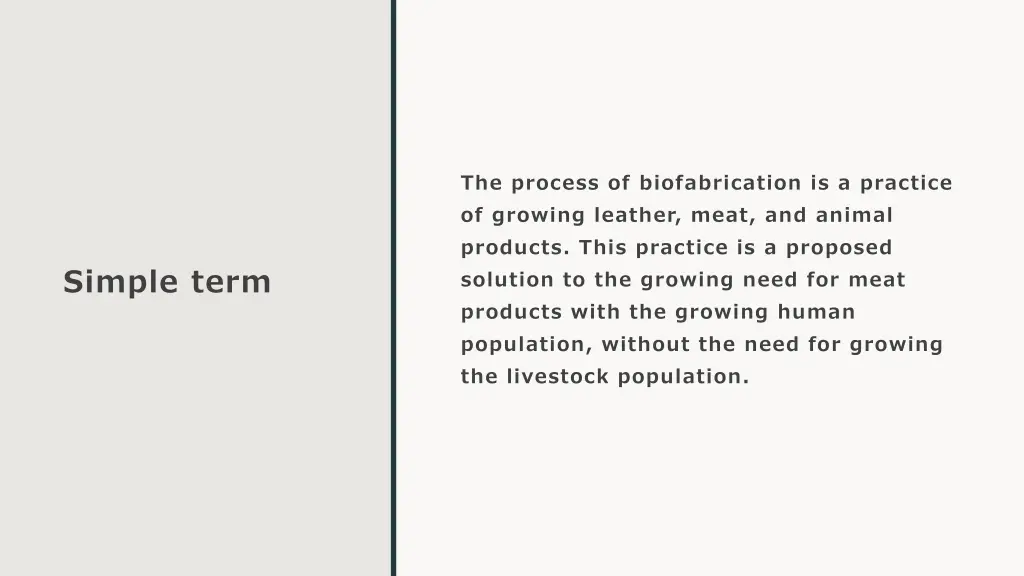 Simple term

The process of biofabrication is a practice of growing leather, meat, and animal products. This practice is a proposed solution to the growing need for meat products with the growing human population, without the need for growing the livestock population.